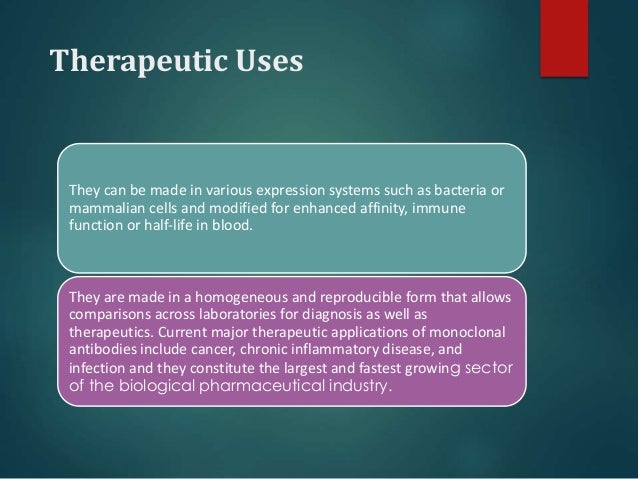 Therapeutic Uses

They can be made in various expression systems such as bacteria or mammalian cells and modified for enhanced affinity, immune function or half-life in blood.

They are made in a homogeneous and reproducible form that allows comparisons across laboratories for diagnosis as well as therapeutics. Current major therapeutic applications of monoclonal antibodies include cancer, chronic inflammatory disease, and infection and they constitute the largest and fastest growing sector of the biological pharmaceutical industry.